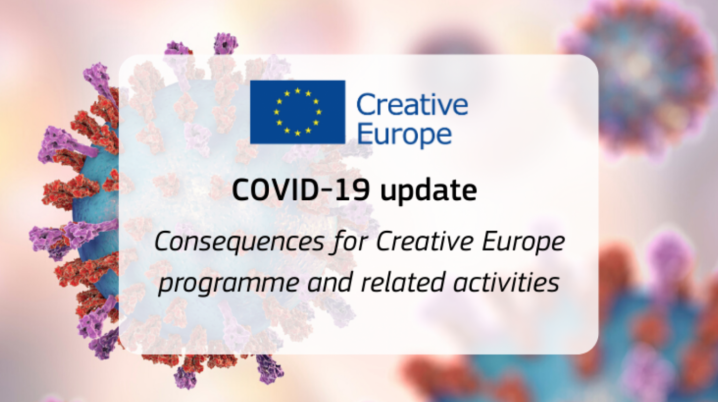 Creative Europe

COVID-19 update

Consequences for Creative Europe programme and related activities